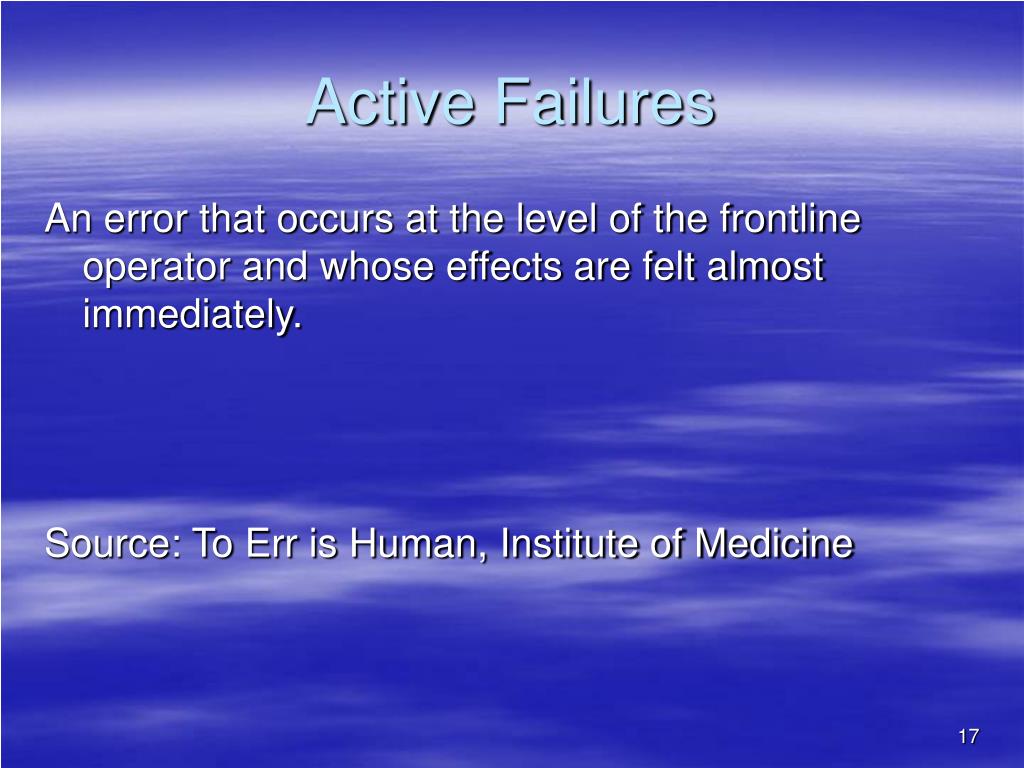 Active Failures

An error that occurs at the level of the frontline operator and whose effects are felt almost immediately.

Source: To Err is Human, Institute of Medicine

17